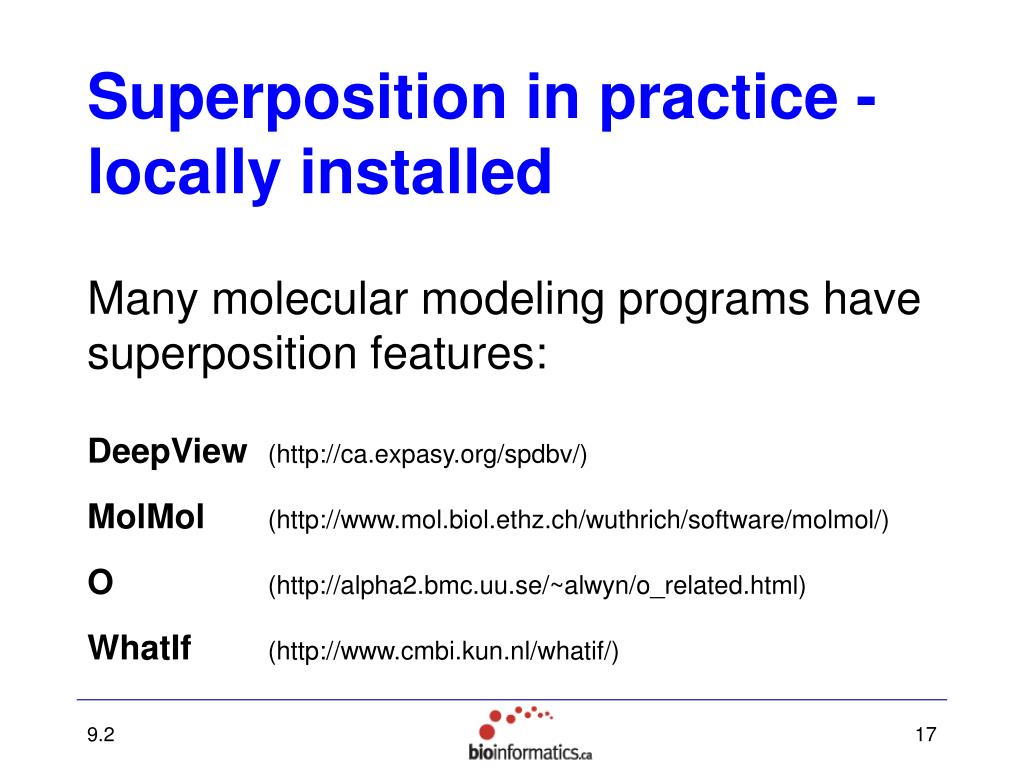 Superposition in practice - locally installed

Many molecular modeling programs have superposition features:

DeepView (http://ca.expasy.org/spdbv/)

MolMol (http://www.mol.biol.ethz.ch/wuthrich/software/molmol/)

O (http://alpha2.bmc.uu.se/~alwyn/o_related.html)

WhatIf (http://www.cmbi.kun.nl/whatif/)

9.2

bioinformatics.ca

17